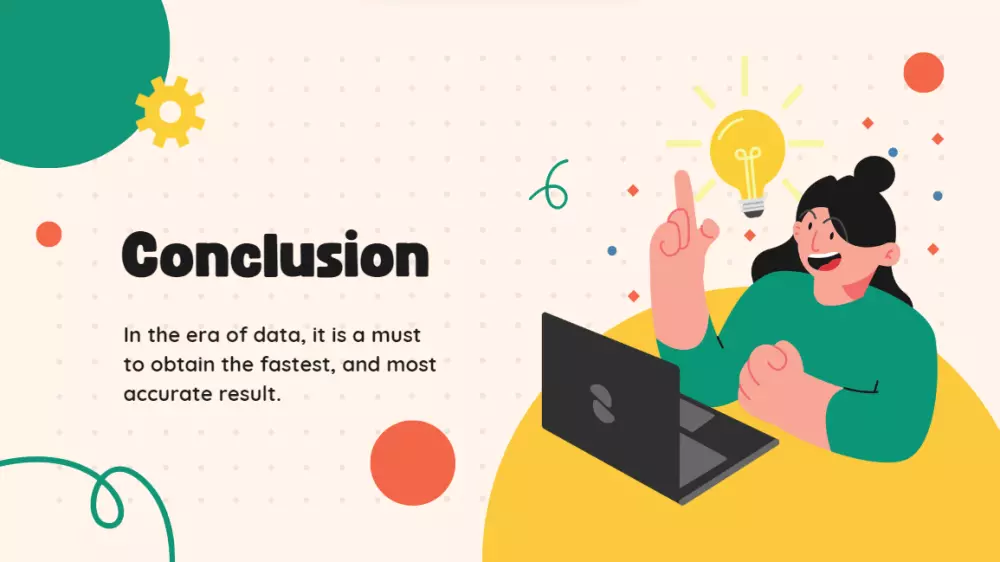 Conclusion

In the era of data, it is a must to obtain the fastest, and most accurate result.